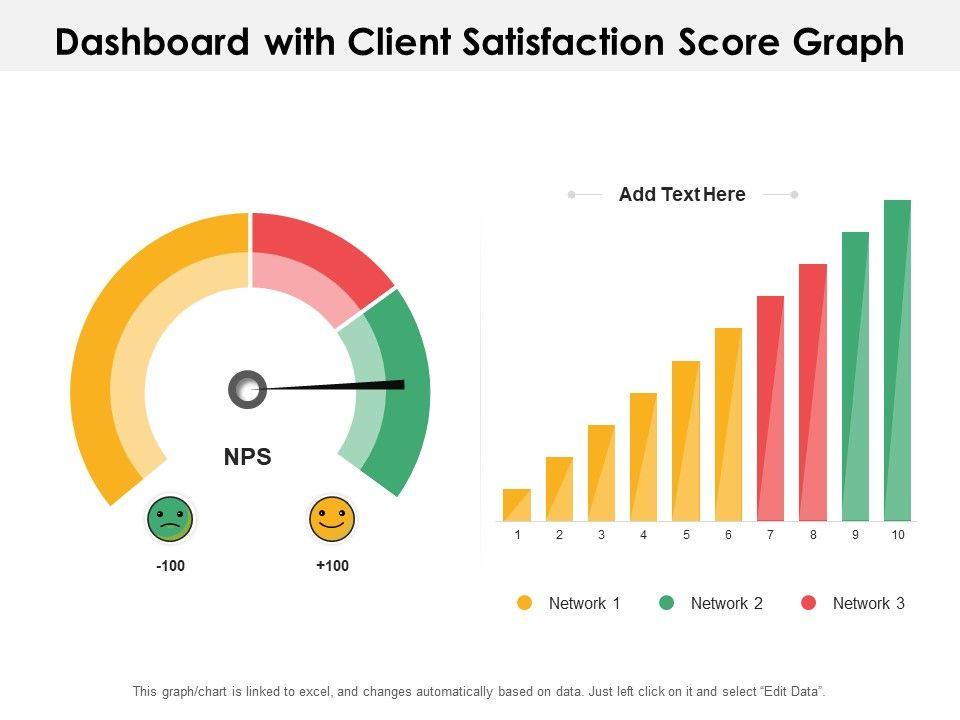 Dashboard with Client Satisfaction Score Graph

NPS

-100

+100

Add Text Here

1 2 3 4 5 6 7 8 9 10

Network 1 Network 2 Network 3

This graph/chart is linked to excel, and changes automatically based on data. Just left click on it and select "Edit Data".